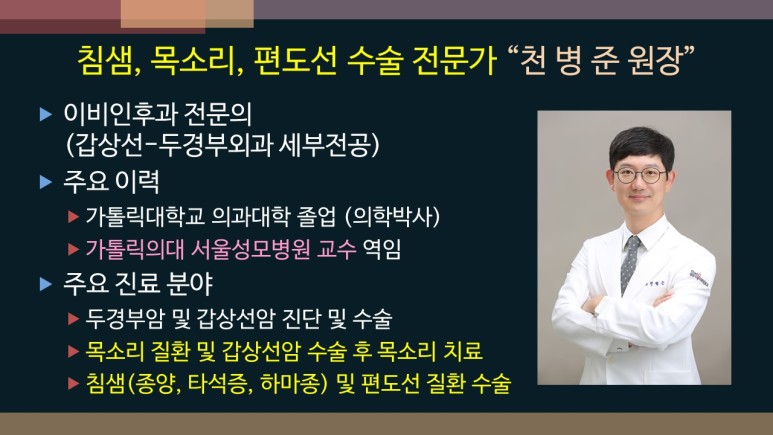 침샘, 목소리, 편도선 수술 전문가 “천 병 준 원장”

▶ 이비인후과 전문의 (갑상선-두경부외과 세부전공)

▶ 주요 이력

▶ 가톨릭대학교 의과대학 졸업 (의학박사)

▶ 가톨릭의대 서울성모병원 교수 역임

▶ 주요 진료 분야

▶ 두경부암 및 갑상선암 진단 및 수술

▶ 목소리 질환 및 갑상선암 수술 후 목소리 치료

▶ 침샘(종양, 타석증, 하마종) 및 편도선 질환 수술